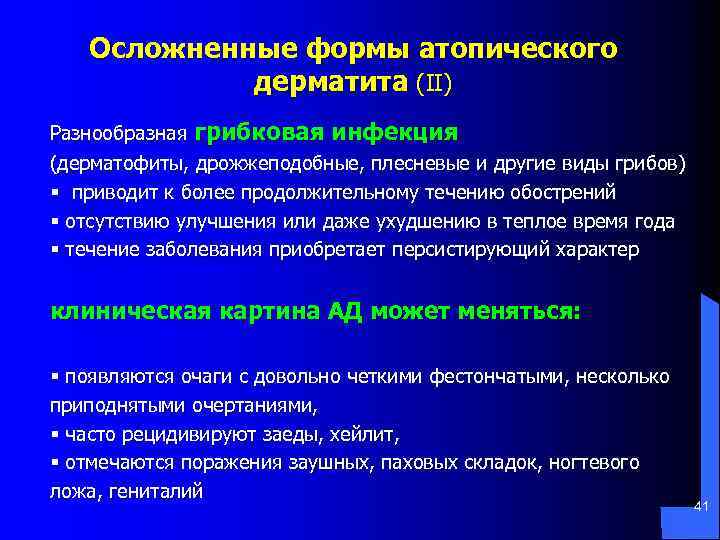 Осложненные формы атопического дерматита (II)

Разнообразная грибковая инфекция
(дерматофиты, дрожжеподобные, плесневые и другие виды грибов)
▪ приводит к более продолжительному течению обострений
▪ отсутствию улучшения или даже ухудшению в теплое время года
▪ течение заболевания приобретает персистирующий характер

клиническая картина АД может меняться:

▪ появляются очаги с довольно четкими фестончатыми, несколько приподнятыми очертаниями,
▪ часто рецидивируют заеды, хейлит,
▪ отмечаются поражения заушных, паховых складок, ногтевого ложа, гениталий

41